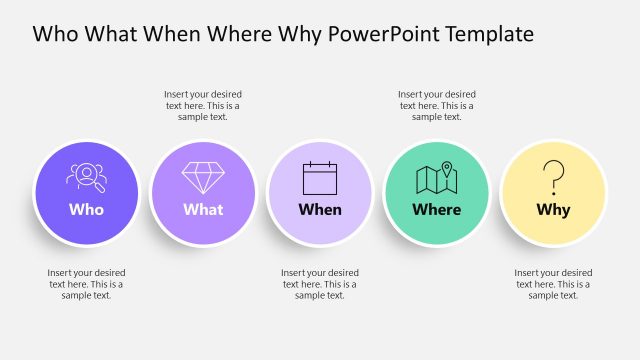 Who What When Where Why PowerPoint Template

Insert your desired text here. This is a sample text.

Insert your desired text here. This is a sample text.

Who

What

When

Where

Why

Insert your desired text here. This is a sample text.

Insert your desired text here. This is a sample text.

Insert your desired text here. This is a sample text.